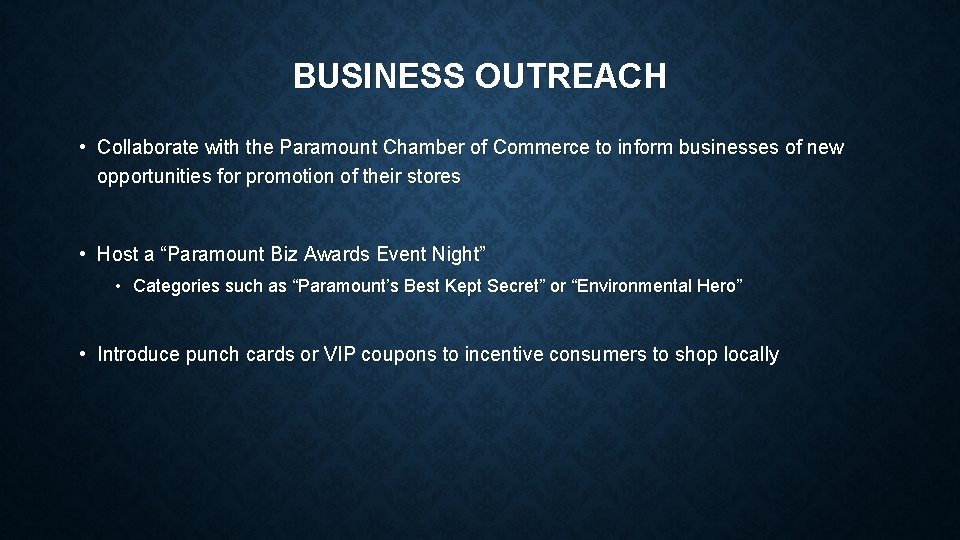 BUSINESS OUTREACH

• Collaborate with the Paramount Chamber of Commerce to inform businesses of new opportunities for promotion of their stores

• Host a “Paramount Biz Awards Event Night”

• Categories such as “Paramount’s Best Kept Secret” or “Environmental Hero”

• Introduce punch cards or VIP coupons to incentive consumers to shop locally